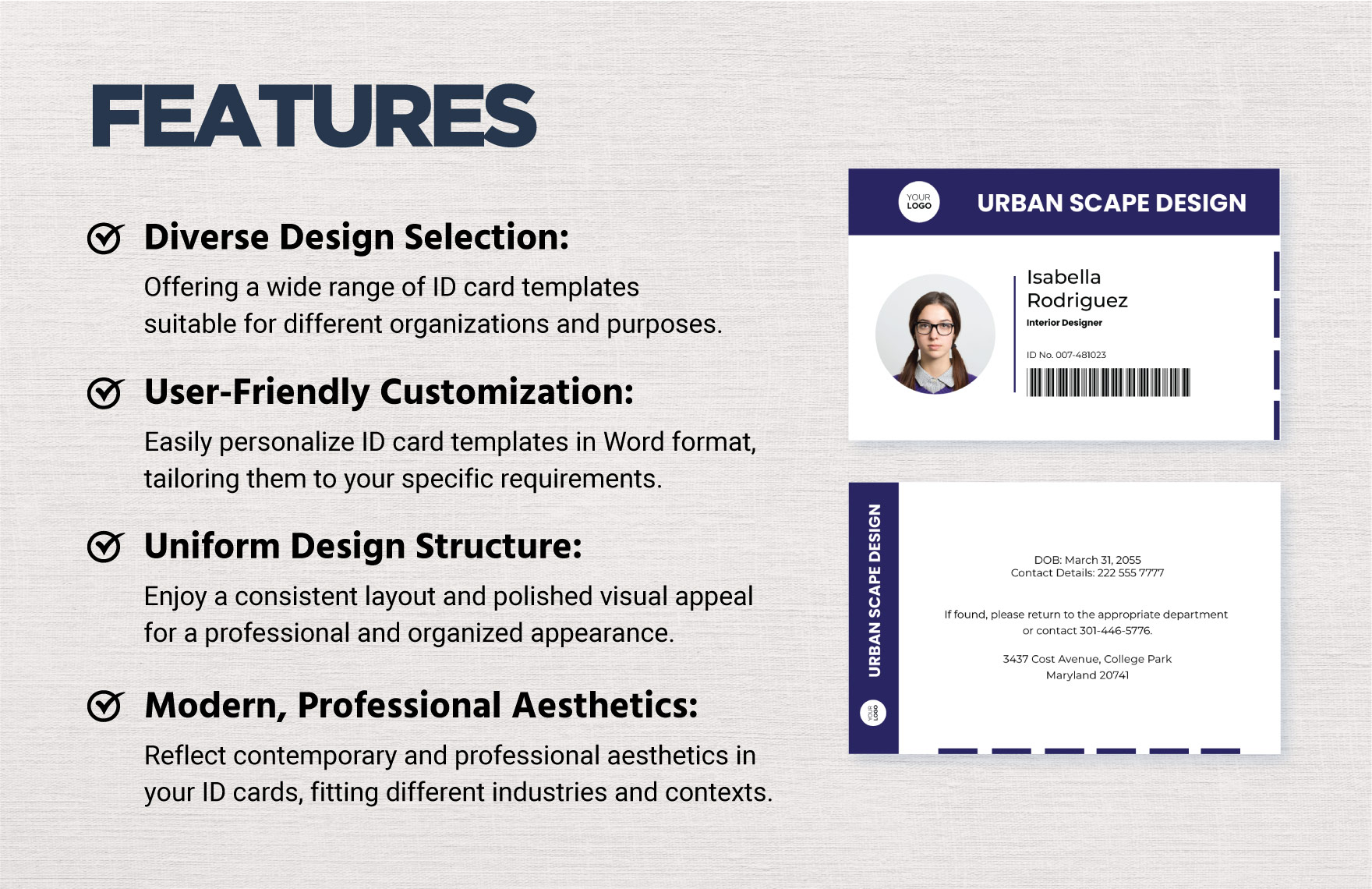 FEATURES

Diverse Design Selection:
Offering a wide range of ID card templates suitable for different organizations and purposes.

User-Friendly Customization:
Easily personalize ID card templates in Word format, tailoring them to your specific requirements.

Uniform Design Structure:
Enjoy a consistent layout and polished visual appeal for a professional and organized appearance.

Modern, Professional Aesthetics:
Reflect contemporary and professional aesthetics in your ID cards, fitting different industries and contexts.

YOUR LOGO
URBAN SCAPE DESIGN

Isabella Rodriguez
Interior Designer

ID No. 007-481023

URBAN SCAPE DESIGN
YOUR LOGO

DOB: March 31, 2055
Contact Details: 222 555 7777

If found, please return to the appropriate department or contact 301-446-5776.

3437 Cost Avenue, College Park
Maryland 20741